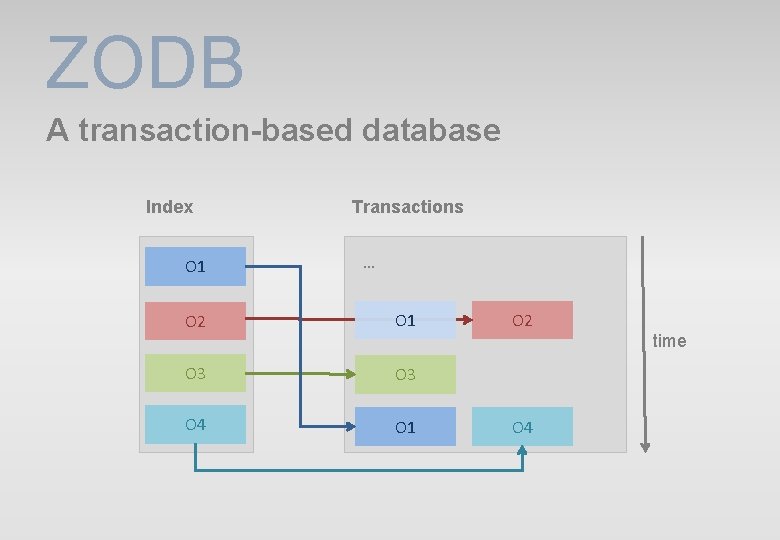 ZODB

A transaction-based database

Index

O1

O2

O3

O4

Transactions

...

O1

O2

O3

O1

O4

time